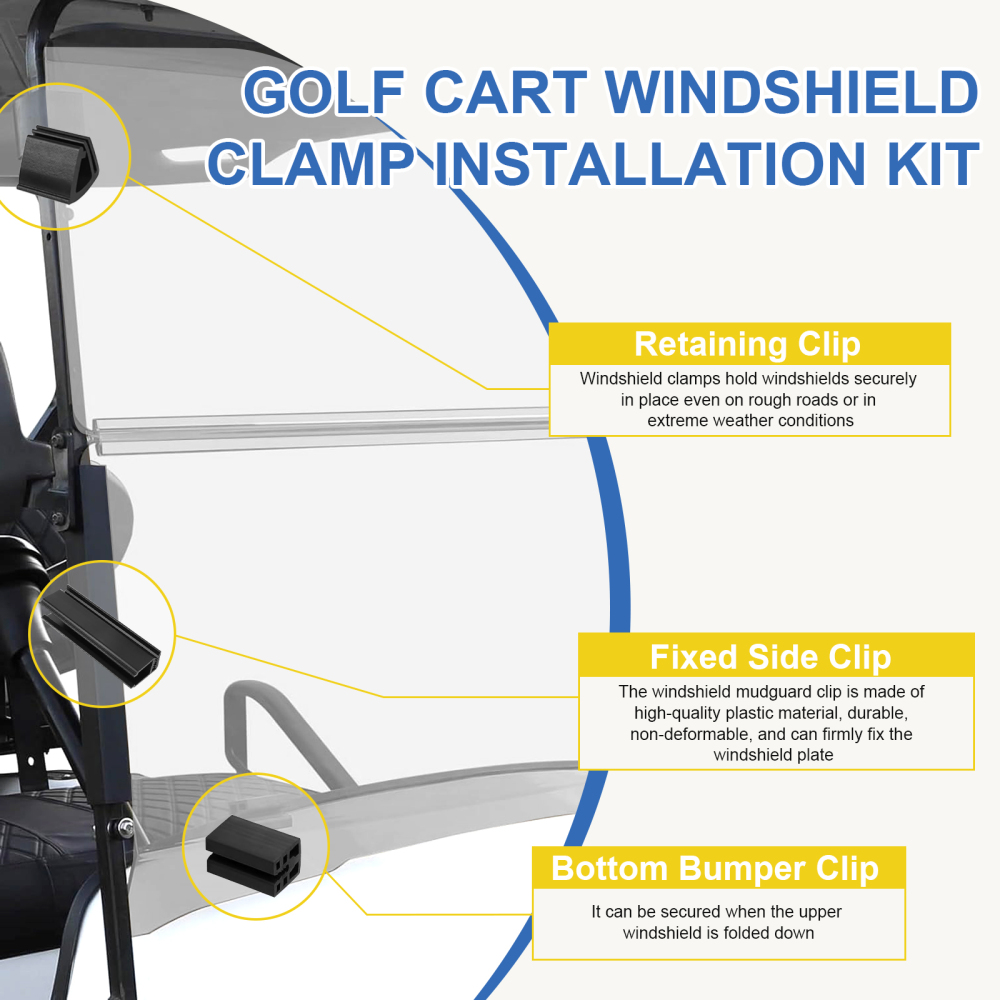 GOLF CART WINDSHIELD CLAMP INSTALLATION KIT

Retaining Clip
Windshield clamps hold windshields securely in place even on rough roads or in extreme weather conditions

Fixed Side Clip
The windshield mudguard clip is made of high-quality plastic material, durable, non-deformable, and can firmly fix the windshield plate

Bottom Bumper Clip
It can be secured when the upper windshield is folded down